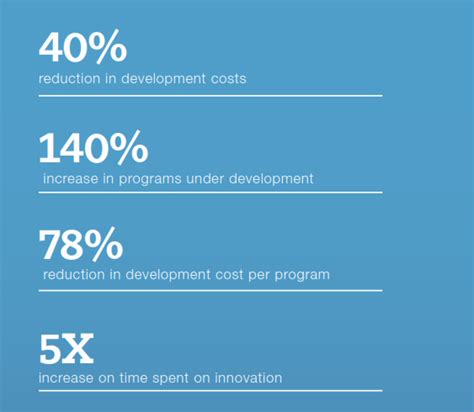 40%
reduction in development costs

140%
increase in programs under development

78%
reduction in development cost per program

5X
increase on time spent on innovation